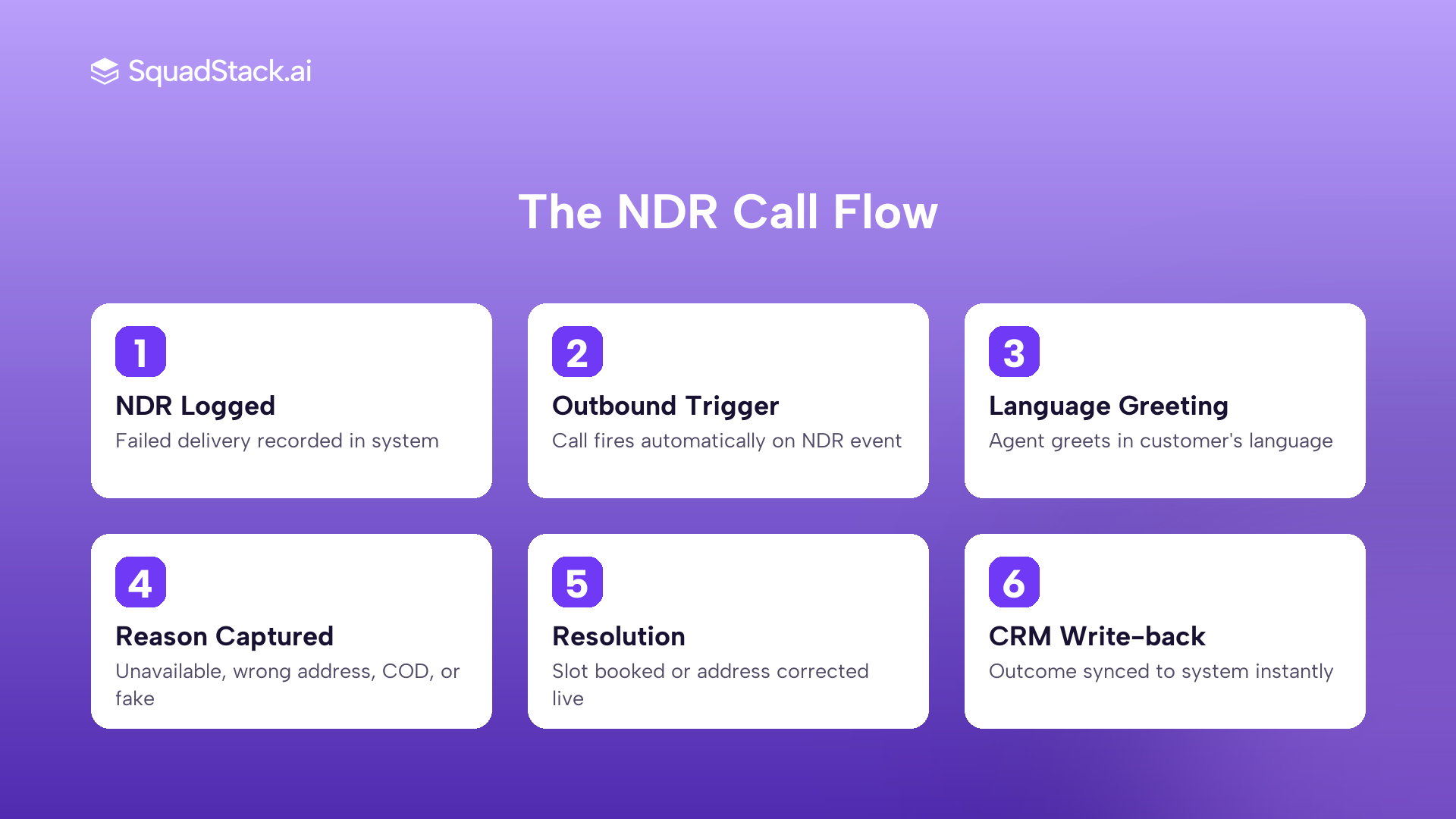 SquadStack.ai

The NDR Call Flow

1
NDR Logged
Failed delivery recorded in system

2
Outbound Trigger
Call fires automatically on NDR event

3
Language Greeting
Agent greets in customer's language

4
Reason Captured
Unavailable, wrong address, COD, or fake

5
Resolution
Slot booked or address corrected live

6
CRM Write-back
Outcome synced to system instantly